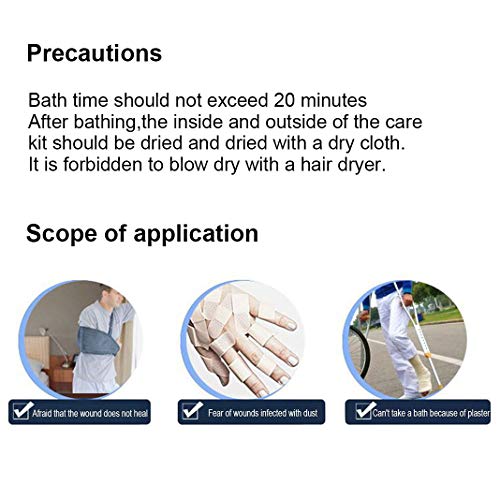 Precautions

Bath time should not exceed 20 minutes
After bathing,the inside and outside of the care kit should be dried and dried with a dry cloth.
It is forbidden to blow dry with a hair dryer.

Scope of application

Afraid that the wound does not heal

Fear of wounds infected with dust

Can't take a bath because of plaster